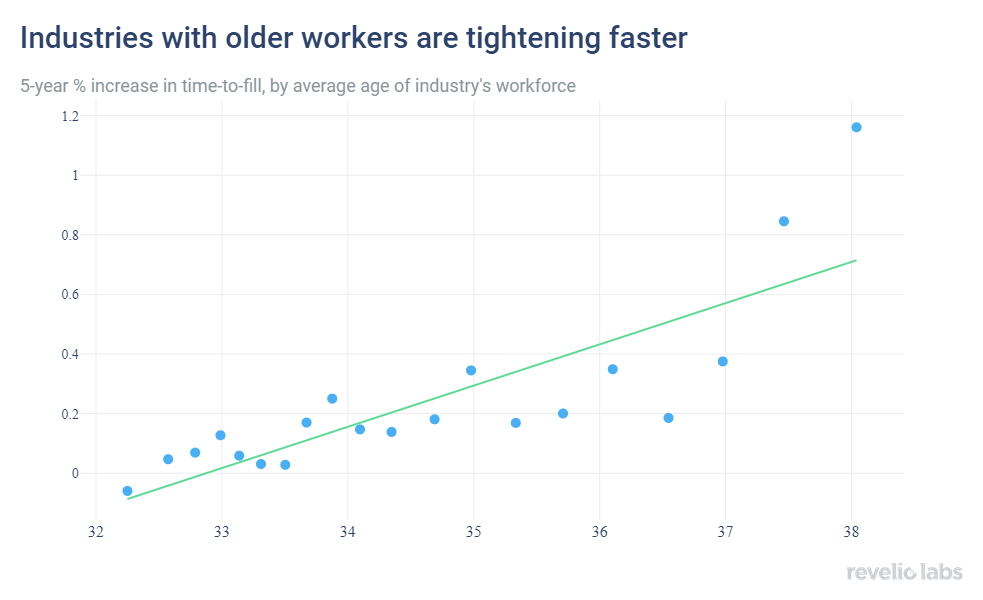 Industries with older workers are tightening faster

5-year % increase in time-to-fill, by average age of industry's workforce

1.2
1
0.8
0.6
0.4
0.2
0

32
33
34
35
36
37
38

revelio labs